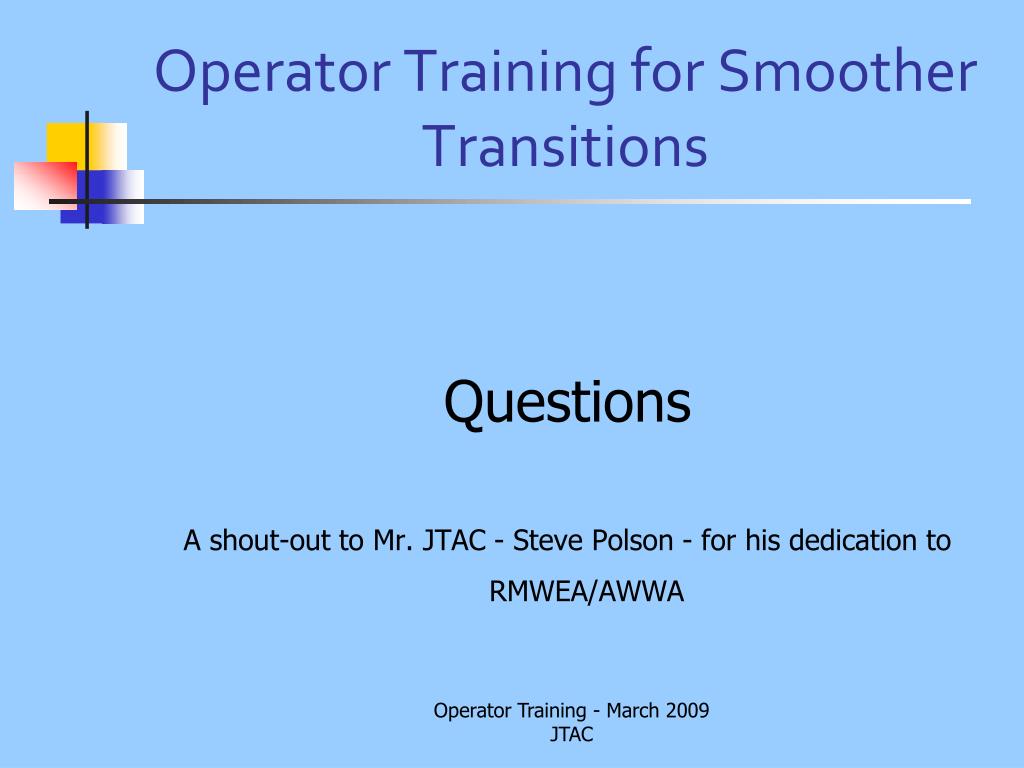 Operator Training for Smoother Transitions

Questions

A shout-out to Mr. JTAC - Steve Polson - for his dedication to RMWEA/AWWA

Operator Training - March 2009
JTAC